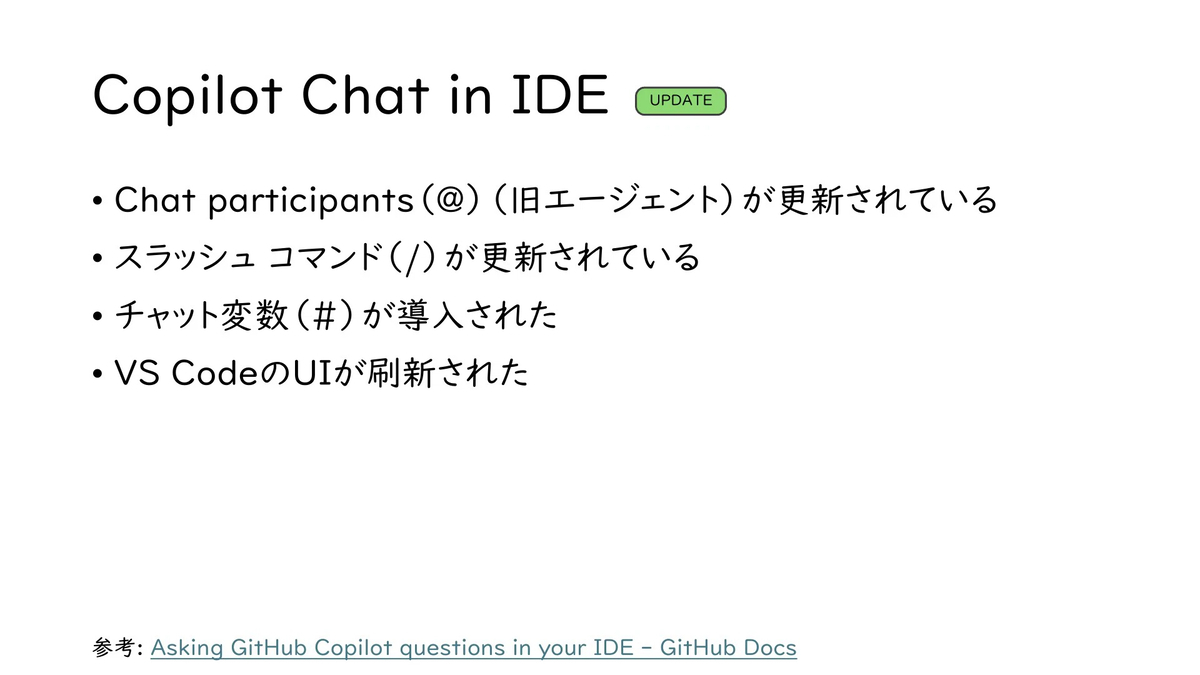 Copilot Chat in IDE UPDATE

• Chat participants（@）（旧エージェント）が更新されている
• スラッシュ コマンド（/）が更新されている
• チャット変数（#）が導入された
• VS CodeのUIが刷新された

参考: Asking GitHub Copilot questions in your IDE - GitHub Docs